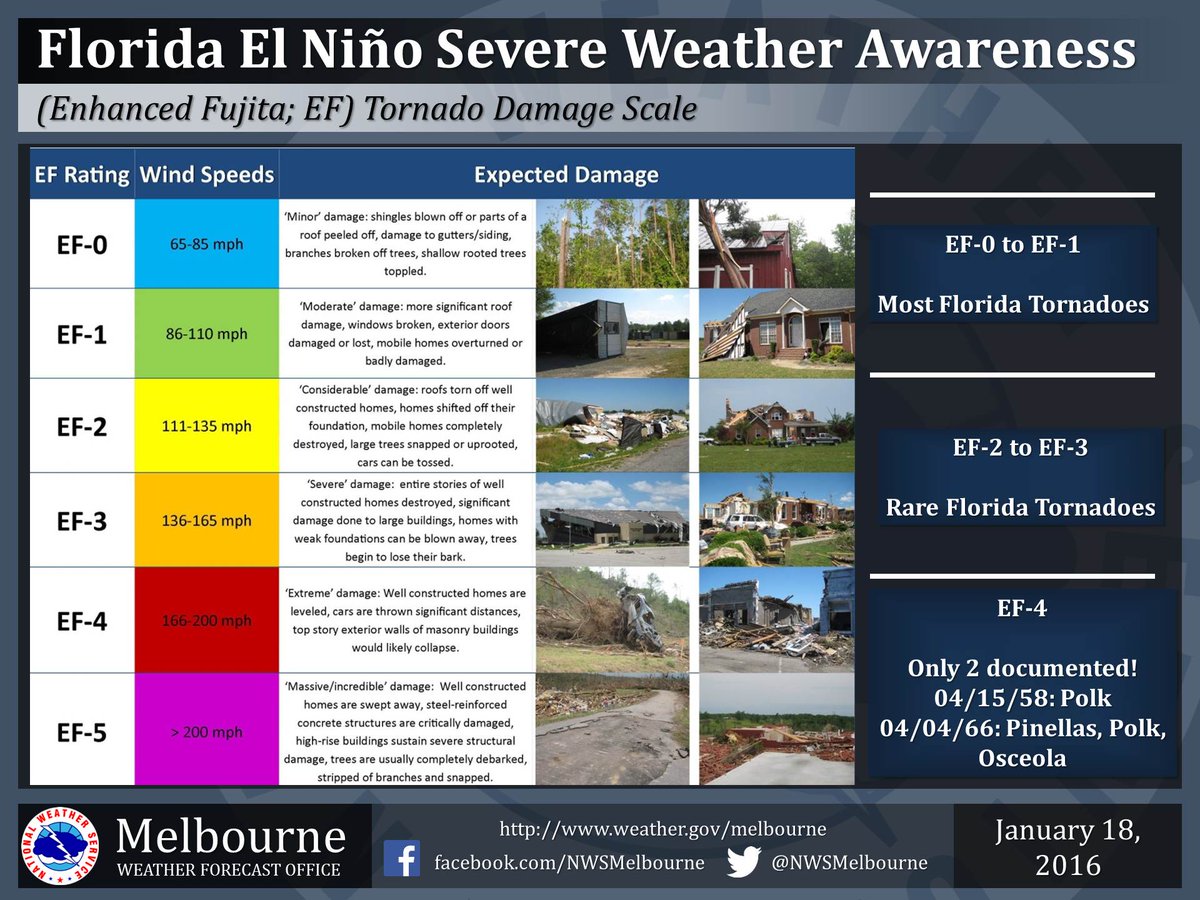 Florida El Niño Severe Weather Awareness

(Enhanced Fujita; EF) Tornado Damage Scale

| EF Rating | Wind Speeds | Expected Damage |
|---|---|---|
| EF-0 | 65-85 mph | 'Minor' damage: shingles blown off or parts of a roof peeled off, damage to gutters/siding, branches broken off trees, shallow rooted trees toppled. |
| EF-1 | 86-110 mph | 'Moderate' damage: more significant roof damage, windows broken, exterior doors damaged or lost, mobile homes overturned or badly damaged. |
| EF-2 | 111-135 mph | 'Considerable' damage: roofs torn off well constructed homes, homes shifted off their foundation, mobile homes completely destroyed, large trees snapped or uprooted, cars can be tossed. |
| EF-3 | 136-165 mph | 'Severe' damage: entire stories of well constructed homes destroyed, significant damage done to large buildings, homes with weak foundations can be blown away, trees begin to lose their bark. |
| EF-4 | 166-200 mph | 'Extreme' damage: Well constructed homes are leveled, cars are thrown significant distances, top story exterior walls of masonry buildings would likely collapse. |
| EF-5 | > 200 mph | 'Massive/incredible' damage: Well constructed homes are swept away, steel-reinforced concrete structures are critically damaged, high-rise buildings sustain severe structural damage, trees are usually completely debarked, stripped of branches and snapped. |

EF-0 to EF-1

Most Florida Tornadoes

EF-2 to EF-3

Rare Florida Tornadoes

EF-4

Only 2 documented!
04/15/58: Polk
04/04/66: Pinellas, Polk, Osceola

NATIONAL WEATHER SERVICE

Melbourne
WEATHER FORECAST OFFICE

http://www.weather.gov/melbourne
facebook.com/NWSMelbourne
@NWSMelbourne

January 18, 2016